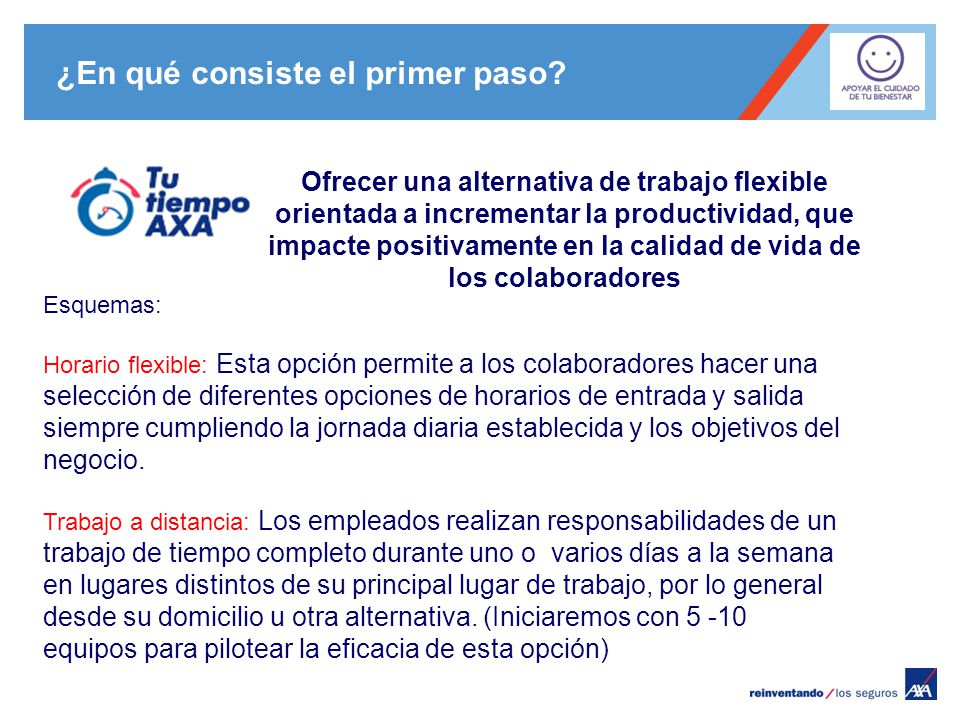 ¿En qué consiste el primer paso?

APOYAR EL CUIDADO DE TU BIENESTAR

Tu tiempo AXA

Ofrecer una alternativa de trabajo flexible orientada a incrementar la productividad, que impacte positivamente en la calidad de vida de los colaboradores

Esquemas:

Horario flexible: Esta opción permite a los colaboradores hacer una selección de diferentes opciones de horarios de entrada y salida siempre cumpliendo la jornada diaria establecida y los objetivos del negocio.

Trabajo a distancia: Los empleados realizan responsabilidades de un trabajo de tiempo completo durante uno o varios días a la semana en lugares distintos de su principal lugar de trabajo, por lo general desde su domicilio u otra alternativa. (Iniciaremos con 5 -10 equipos para pilotear la eficacia de esta opción)

reinventando / los seguros AXA